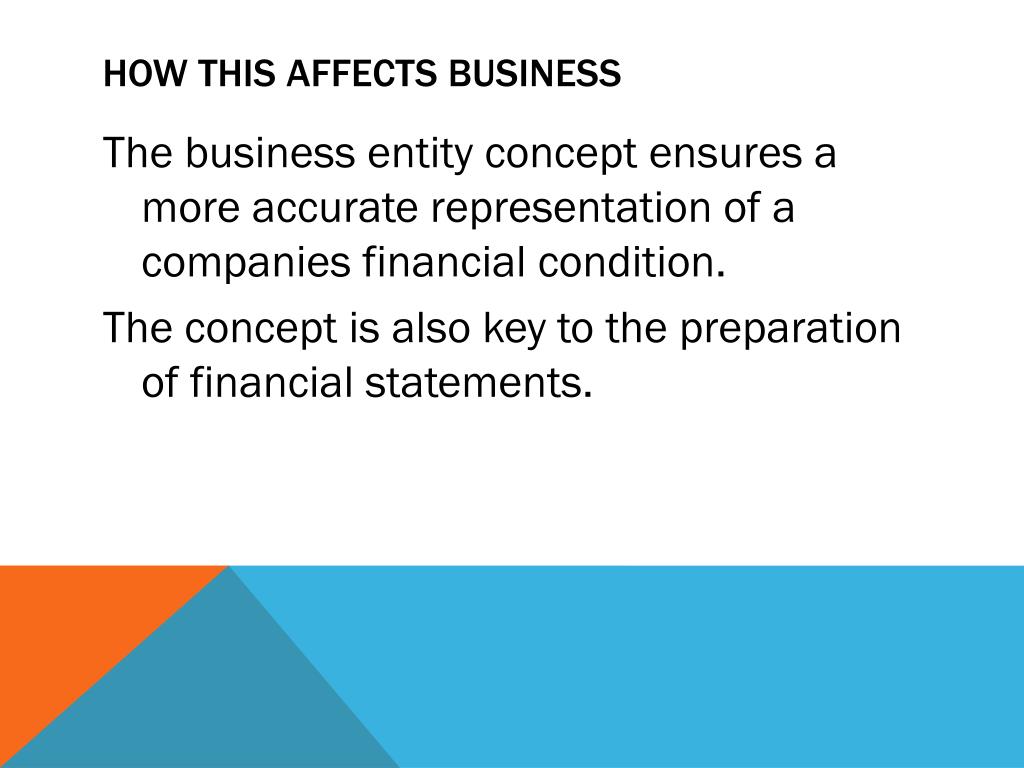 HOW THIS AFFECTS BUSINESS

The business entity concept ensures a more accurate representation of a companies financial condition.

The concept is also key to the preparation of financial statements.